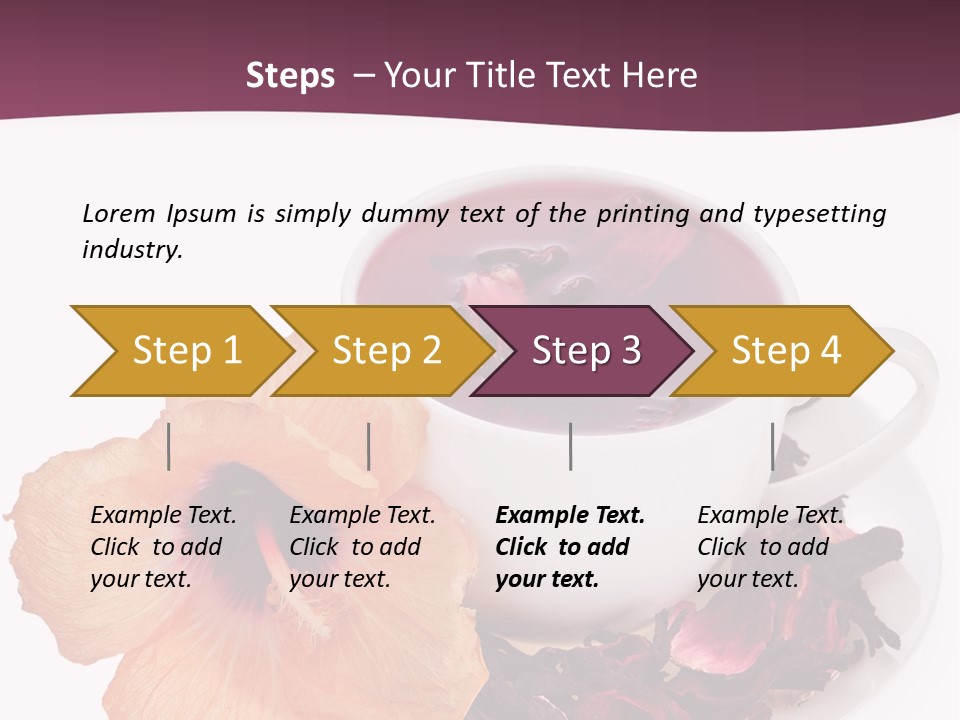 Steps – Your Title Text Here

Lorem Ipsum is simply dummy text of the printing and typesetting industry.

Step 1

Step 2

Step 3

Step 4

Example Text. Click to add your text.

Example Text. Click to add your text.

Example Text. Click to add your text.

Example Text. Click to add your text.